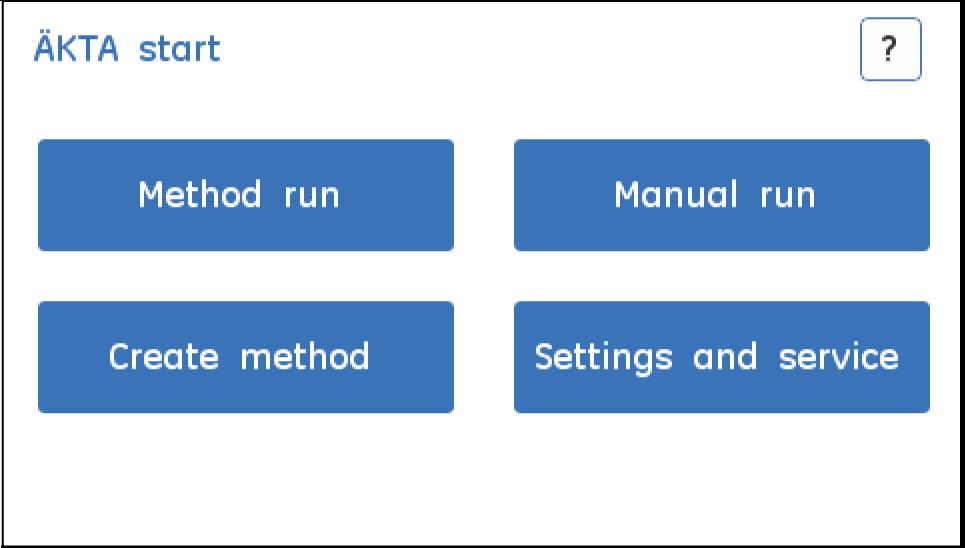 ÄKTA start

?

Method run

Manual run

Create method

Settings and service